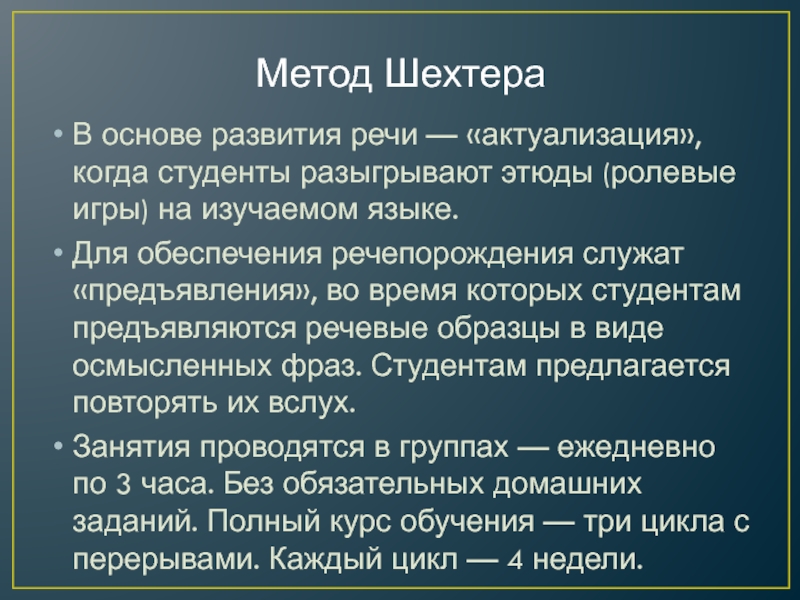 Метод Шехтера

• В основе развития речи — «актуализация», когда студенты разыгрывают этюды (ролевые игры) на изучаемом языке.

• Для обеспечения речепорождения служат «предъявления», во время которых студентам предъявляются речевые образцы в виде осмысленных фраз. Студентам предлагается повторять их вслух.

• Занятия проводятся в группах — ежедневно по 3 часа. Без обязательных домашних заданий. Полный курс обучения — три цикла с перерывами. Каждый цикл — 4 недели.